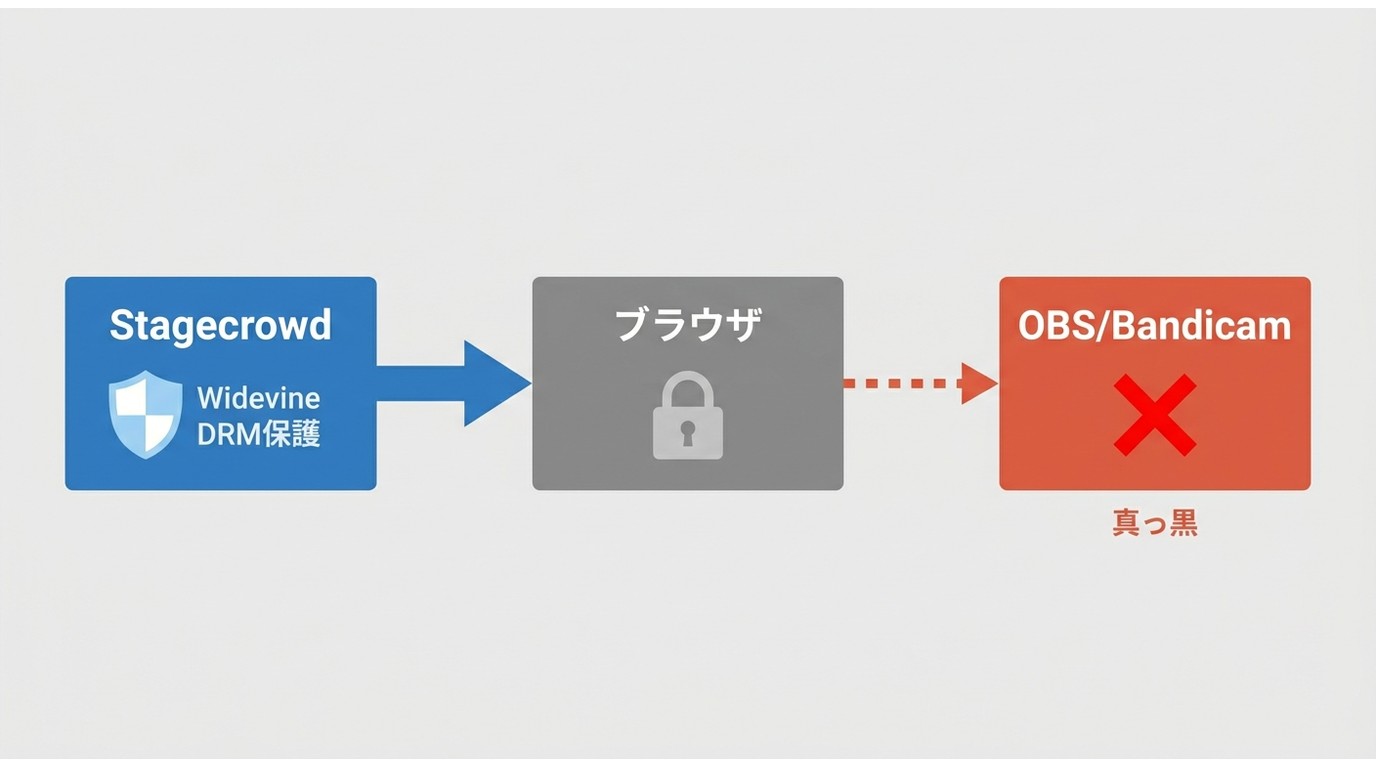 Stagecrowd

Widevine DRM保護

ブラウザ

OBS/Bandicam

真っ黒